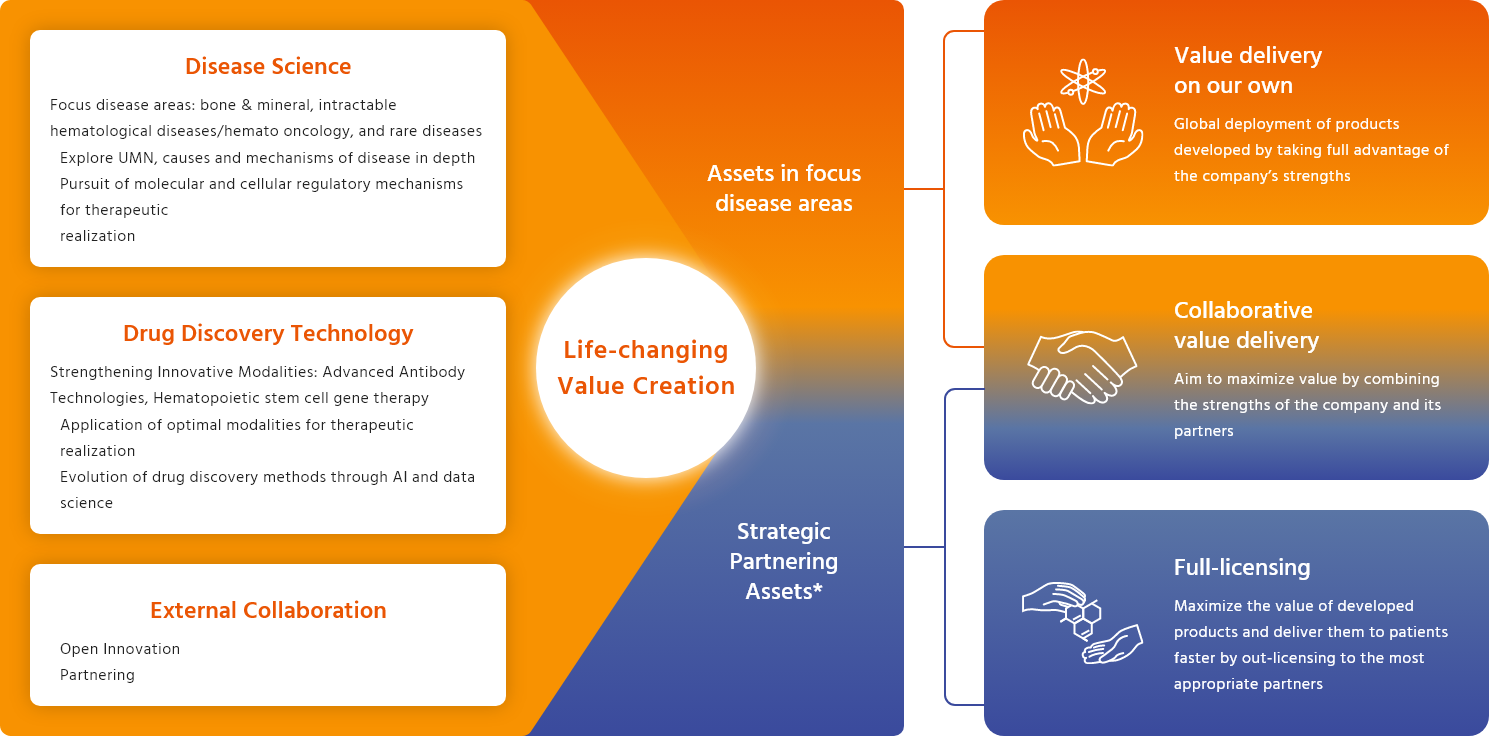 Disease Science

Focus disease areas: bone & mineral, intractable hematological diseases/hemato oncology, and rare diseases

Explore UMN, causes and mechanisms of disease in depth

Pursuit of molecular and cellular regulatory mechanisms for therapeutic realization

Drug Discovery Technology

Strengthening Innovative Modalities: Advanced Antibody Technologies, Hematopoietic stem cell gene therapy

Application of optimal modalities for therapeutic realization

Evolution of drug discovery methods through AI and data science

External Collaboration

Open Innovation

Partnering

Life-changing Value Creation

Assets in focus disease areas

Strategic Partnering Assets*

Value delivery on our own

Global deployment of products developed by taking full advantage of the company's strengths

Collaborative value delivery

Aim to maximize value by combining the strengths of the company and its partners

Full-licensing

Maximize the value of developed products and deliver them to patients faster by out-licensing to the most appropriate partners